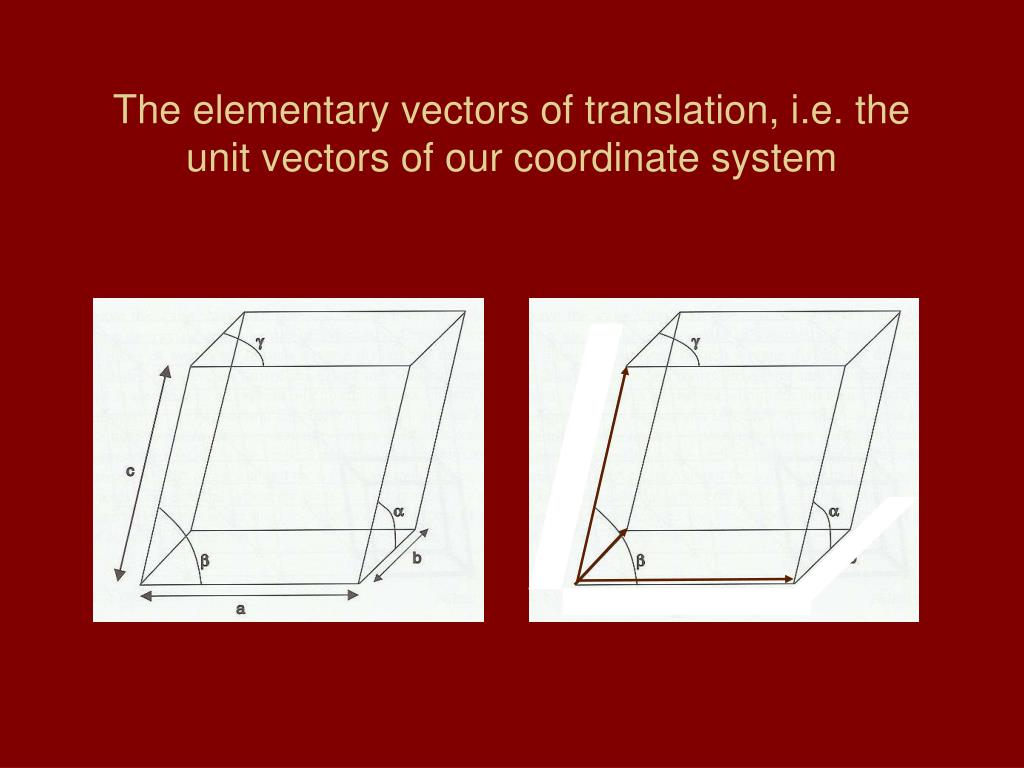 The elementary vectors of translation, i.e. the unit vectors of our coordinate system

$\gamma$
c
$\alpha$
$\beta$
b
a

$\gamma$
$\alpha$
$\beta$